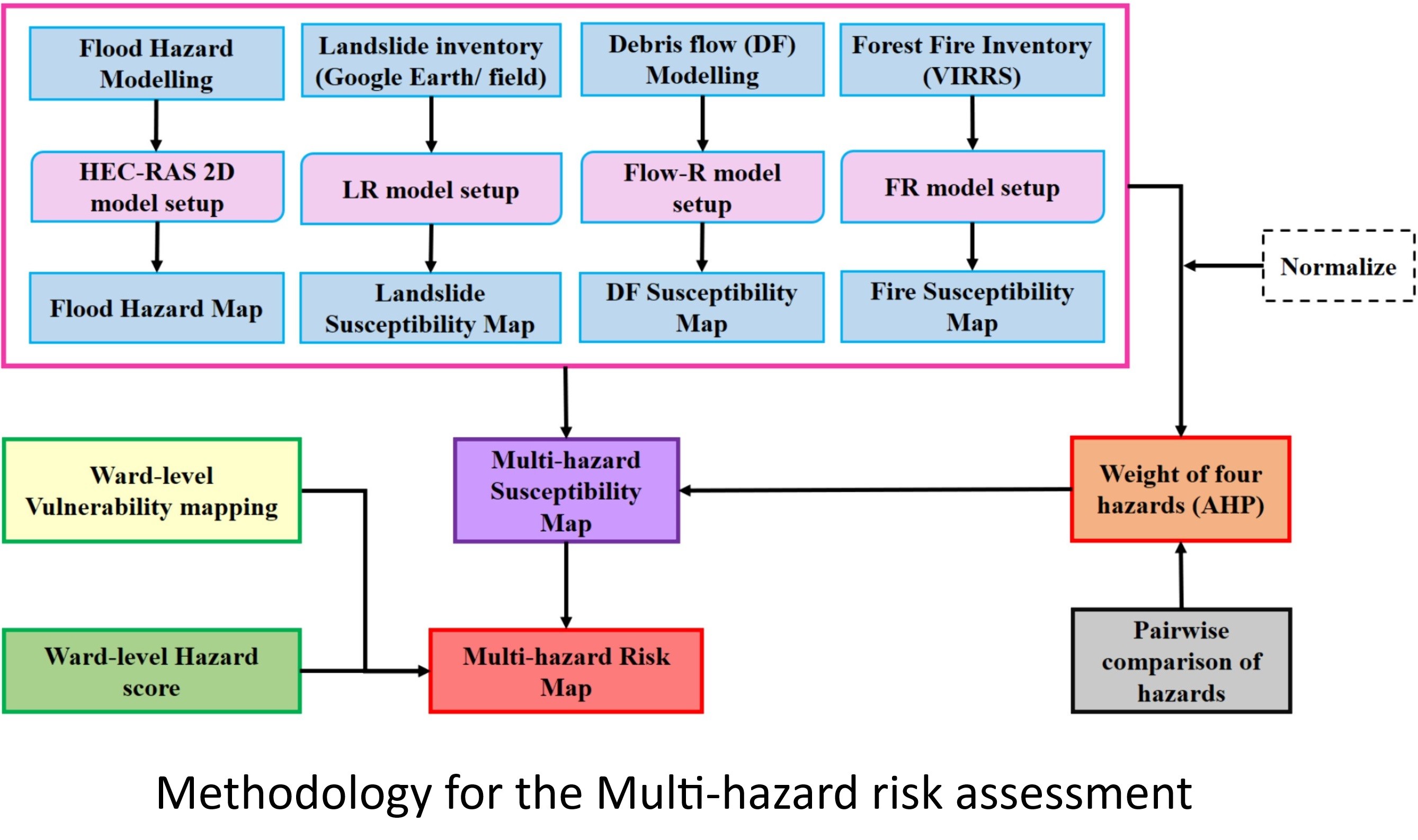 Flood Hazard Modelling

Landslide inventory (Google Earth/ field)

Debris flow (DF) Modelling

Forest Fire Inventory (VIRRS)

HEC-RAS 2D model setup

LR model setup

Flow-R model setup

FR model setup

Flood Hazard Map

Landslide Susceptibility Map

DF Susceptibility Map

Fire Susceptibility Map

Normalize

Ward-level Vulnerability mapping

Multi-hazard Susceptibility Map

Weight of four hazards (AHP)

Ward-level Hazard score

Multi-hazard Risk Map

Pairwise comparison of hazards

Methodology for the Multi-hazard risk assessment